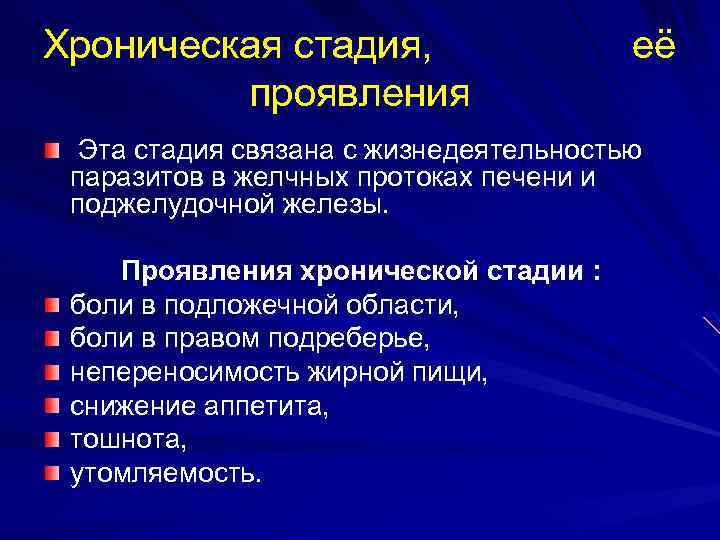 Хроническая стадия, её проявления

Эта стадия связана с жизнедеятельностью паразитов в желчных протоках печени и поджелудочной железы.

Проявления хронической стадии :

боли в подложечной области,

боли в правом подреберье,

непереносимость жирной пищи,

снижение аппетита,

тошнота,

утомляемость.